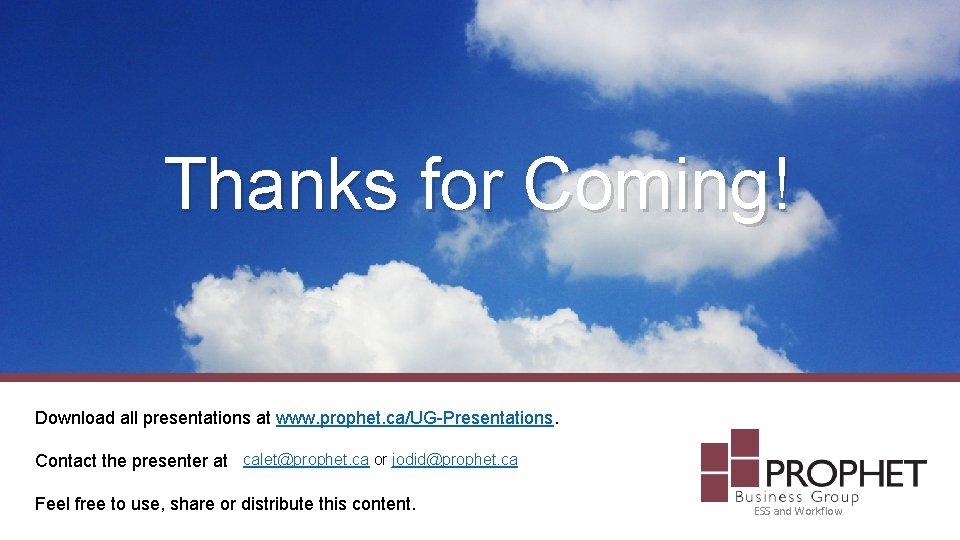 Thanks for Coming!

Download all presentations at www.prophet.ca/UG-Presentations.

Contact the presenter at calet@prophet.ca or jodid@prophet.ca

Feel free to use, share or distribute this content.

PROPHET
Business Group
ESS and Workflow